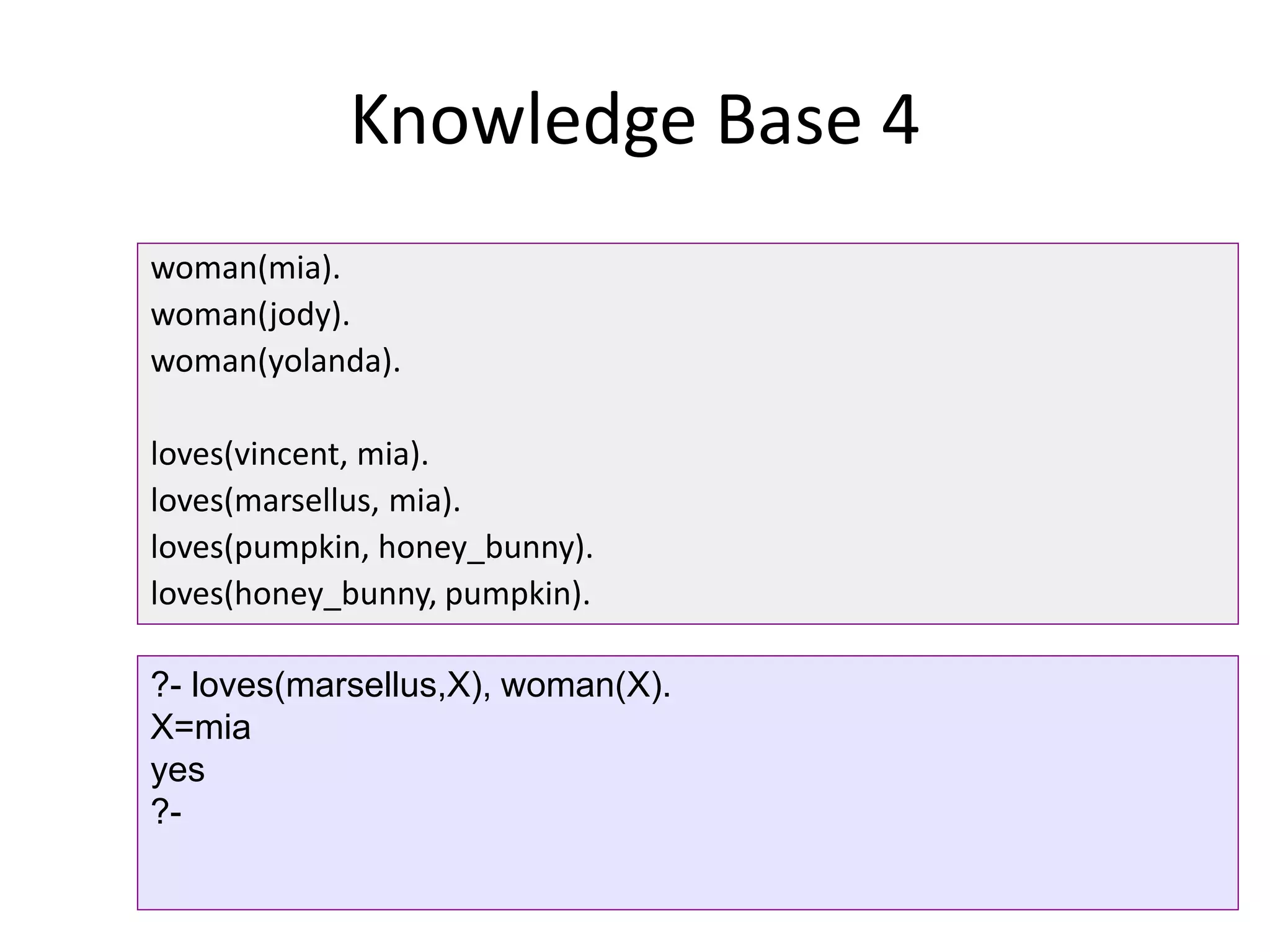 Knowledge Base 4

woman(mia).
woman(jody).
woman(yolanda).

loves(vincent, mia).
loves(marsellus, mia).
loves(pumpkin, honey_bunny).
loves(honey_bunny, pumpkin).

?- loves(marsellus,X), woman(X).
X=mia
yes
?-